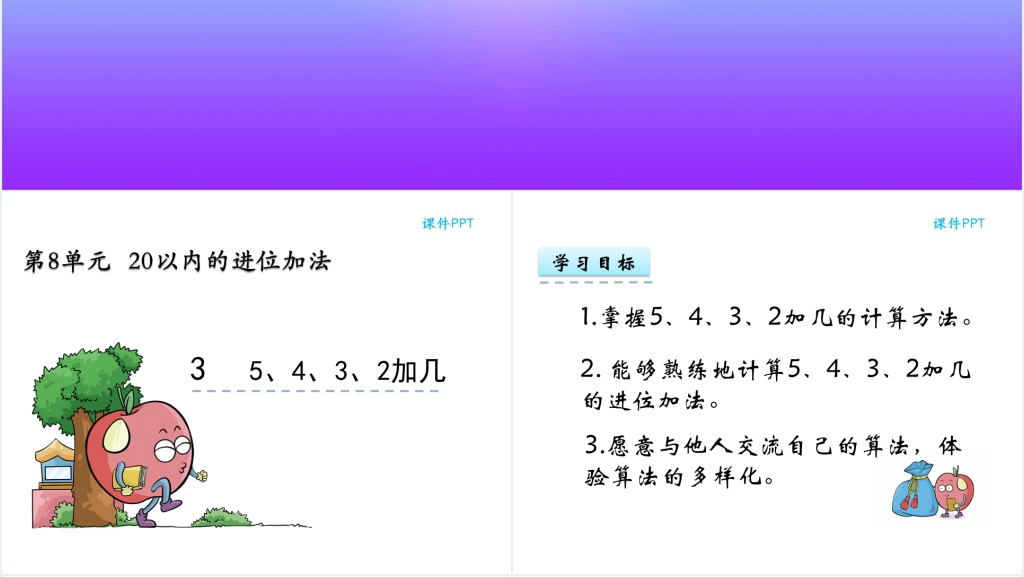 课件PPT

第8单元 20以内的进位加法

3 5、4、3、2加几

课件PPT

学习目标

1.掌握5、4、3、2加几的计算方法。

2.能够熟练地计算5、4、3、2加几的进位加法。

3.愿意与他人交流自己的算法，体验算法的多样化。